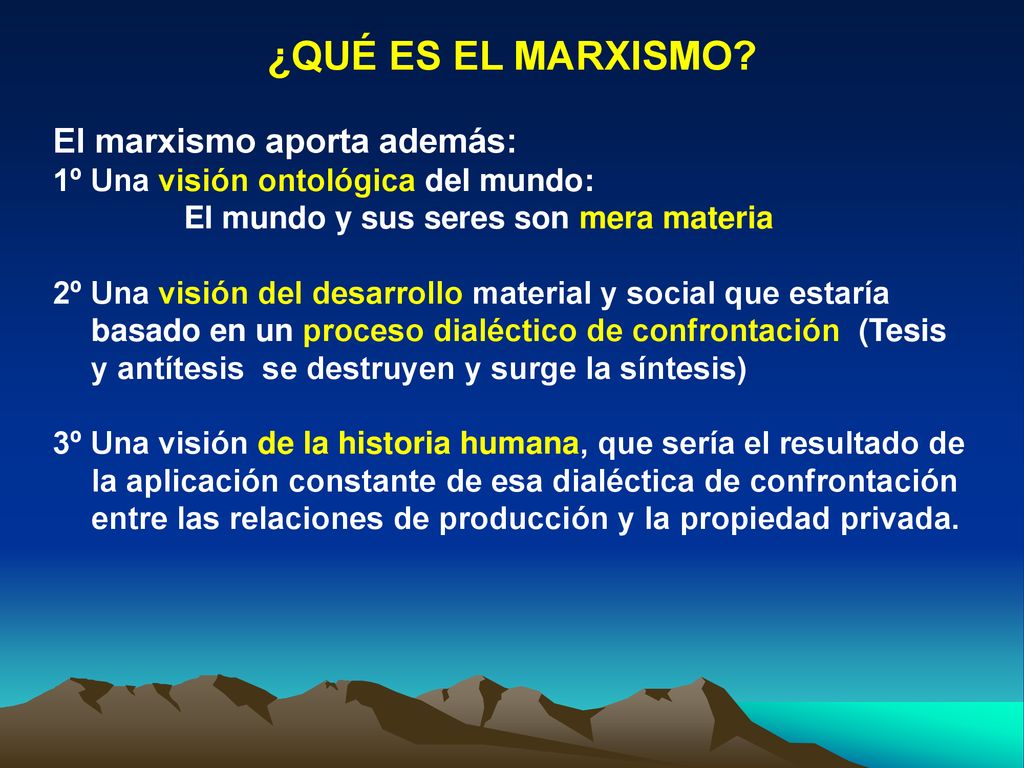 ¿QUÉ ES EL MARXISMO?

El marxismo aporta además:
1º Una visión ontológica del mundo:
El mundo y sus seres son mera materia

2º Una visión del desarrollo material y social que estaría basado en un proceso dialéctico de confrontación (Tesis y antítesis se destruyen y surge la síntesis)

3º Una visión de la historia humana, que sería el resultado de la aplicación constante de esa dialéctica de confrontación entre las relaciones de producción y la propiedad privada.